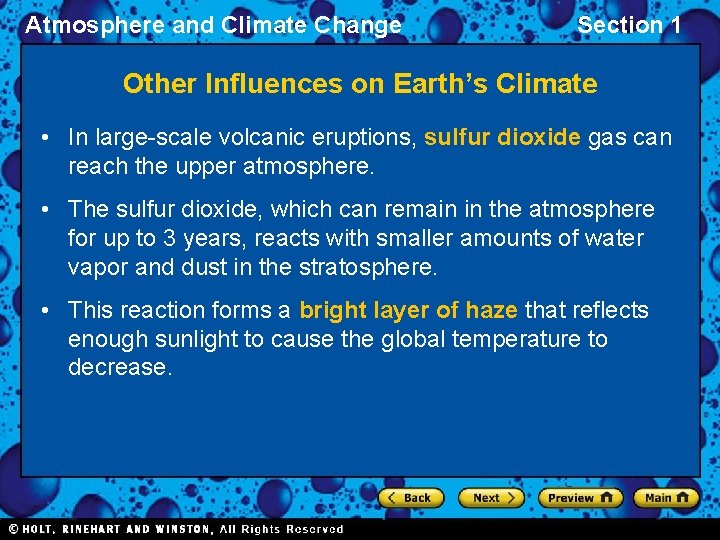 Atmosphere and Climate Change

Section 1

Other Influences on Earth's Climate

• In large-scale volcanic eruptions, sulfur dioxide gas can reach the upper atmosphere.

• The sulfur dioxide, which can remain in the atmosphere for up to 3 years, reacts with smaller amounts of water vapor and dust in the stratosphere.

• This reaction forms a bright layer of haze that reflects enough sunlight to cause the global temperature to decrease.

Back

Next

Preview

Main

© HOLT, RINEHART AND WINSTON, All Rights Reserved